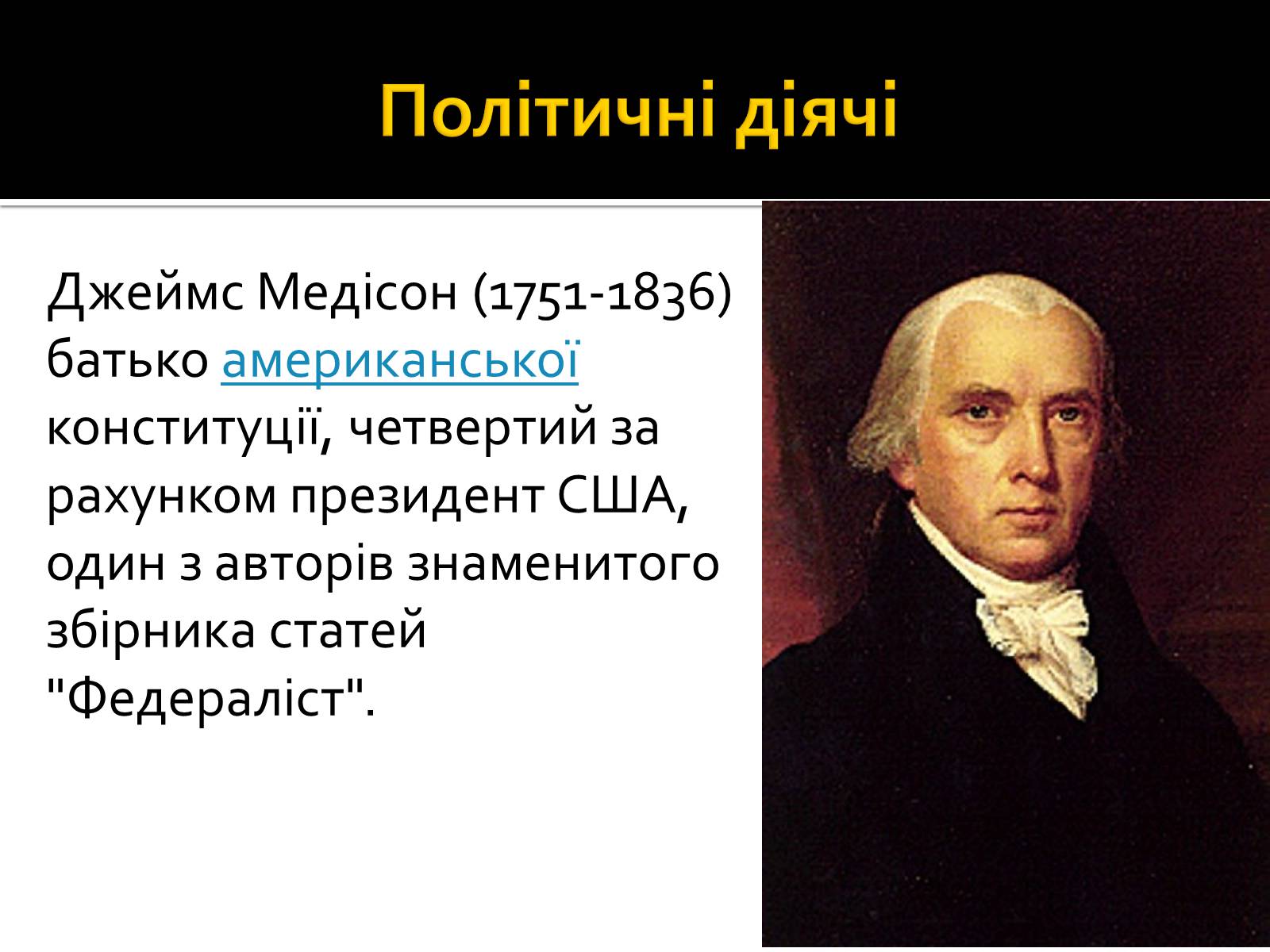 Політичні діячі

Джеймс Медісон (1751-1836) батько американської конституції, четвертий за рахунком президент США, один з авторів знаменитого збірника статей "Федераліст".